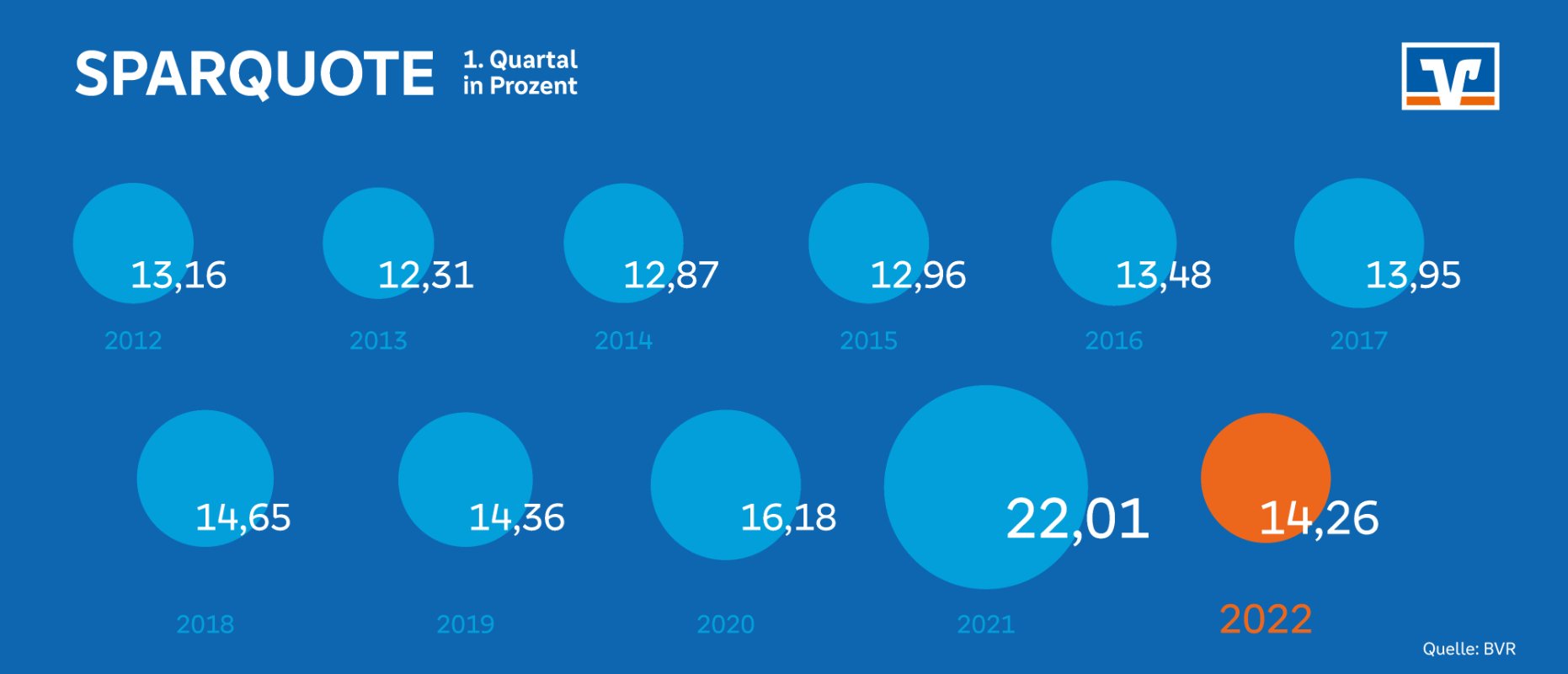 SPARQUOTE 1. Quartal in Prozent

13,16
2012

12,31
2013

12,87
2014

12,96
2015

13,48
2016

13,95
2017

14,65
2018

14,36
2019

16,18
2020

22,01
2021

14,26
2022

Quelle: BVR